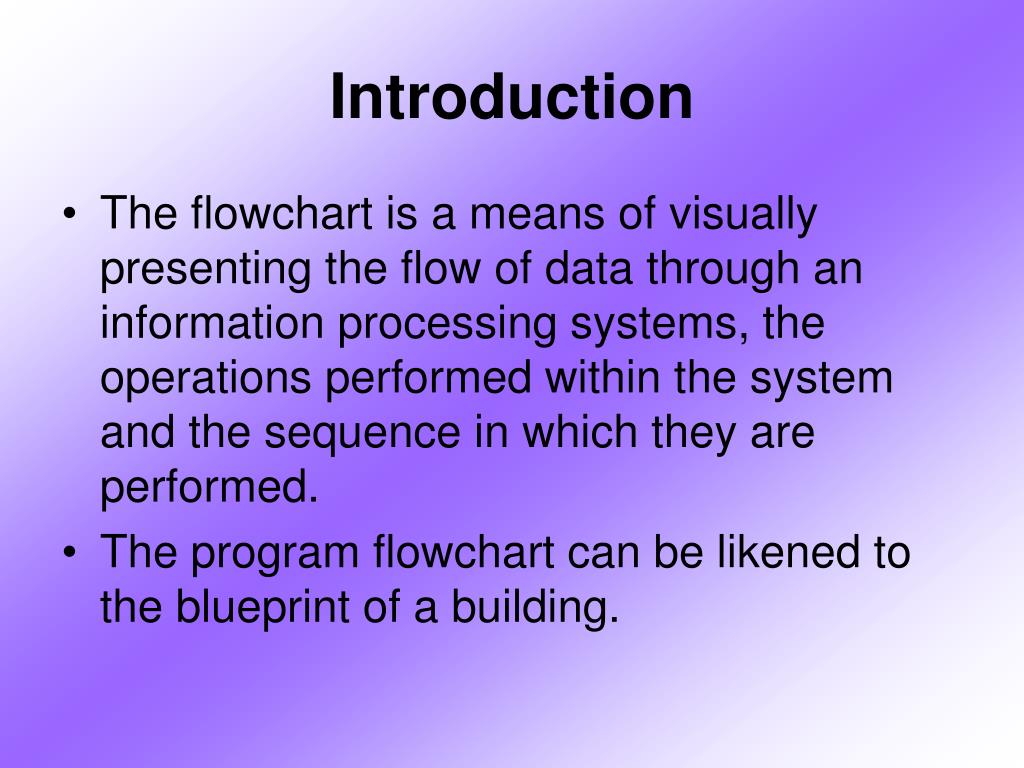 Introduction

• The flowchart is a means of visually presenting the flow of data through an information processing systems, the operations performed within the system and the sequence in which they are performed.
• The program flowchart can be likened to the blueprint of a building.